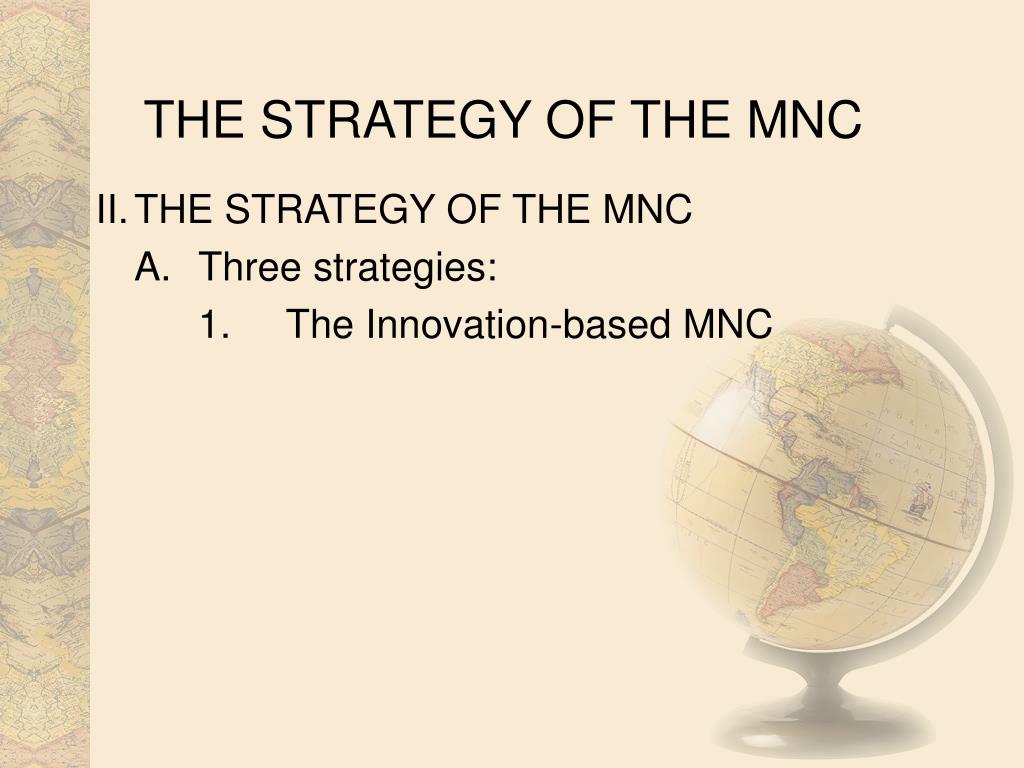 THE STRATEGY OF THE MNC

II. THE STRATEGY OF THE MNC

A. Three strategies:

1. The Innovation-based MNC